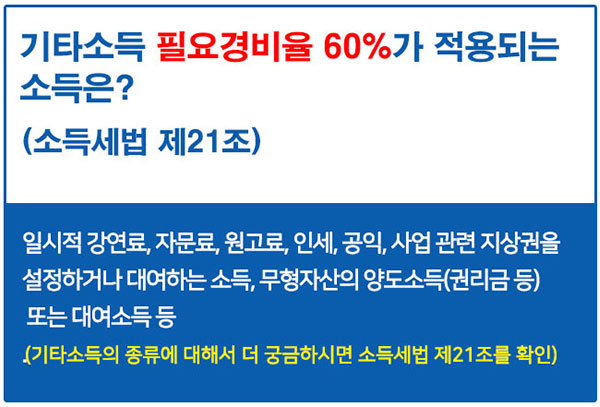 기타소득 필요경비율 60%가 적용되는 소득은?

(소득세법 제21조)

일시적 강연료, 자문료, 원고료, 인세, 공익, 사업 관련 지상권을 설정하거나 대여하는 소득, 무형자산의 양도소득(권리금 등) 또는 대여소득 등

.(기타소득의 종류에 대해서 더 궁금하시면 소득세법 제21조를 확인)